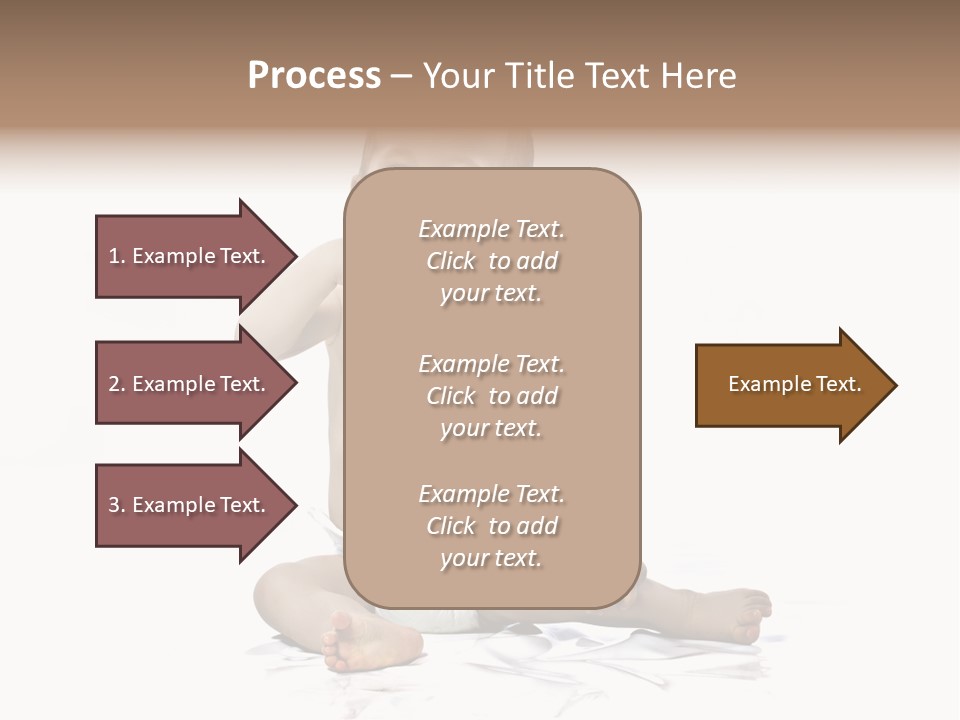 Process – Your Title Text Here

1. Example Text.

2. Example Text.

3. Example Text.

Example Text. Click to add your text.

Example Text. Click to add your text.

Example Text. Click to add your text.

Example Text.